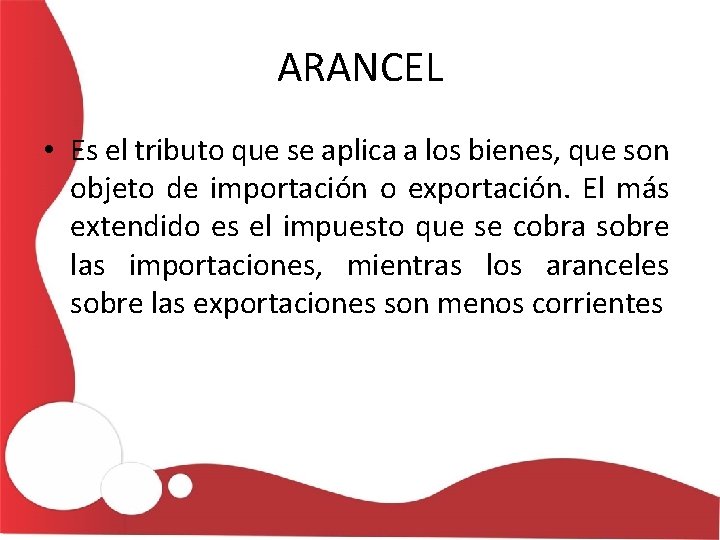 ARANCEL

• Es el tributo que se aplica a los bienes, que son objeto de importación o exportación. El más extendido es el impuesto que se cobra sobre las importaciones, mientras los aranceles sobre las exportaciones son menos corrientes